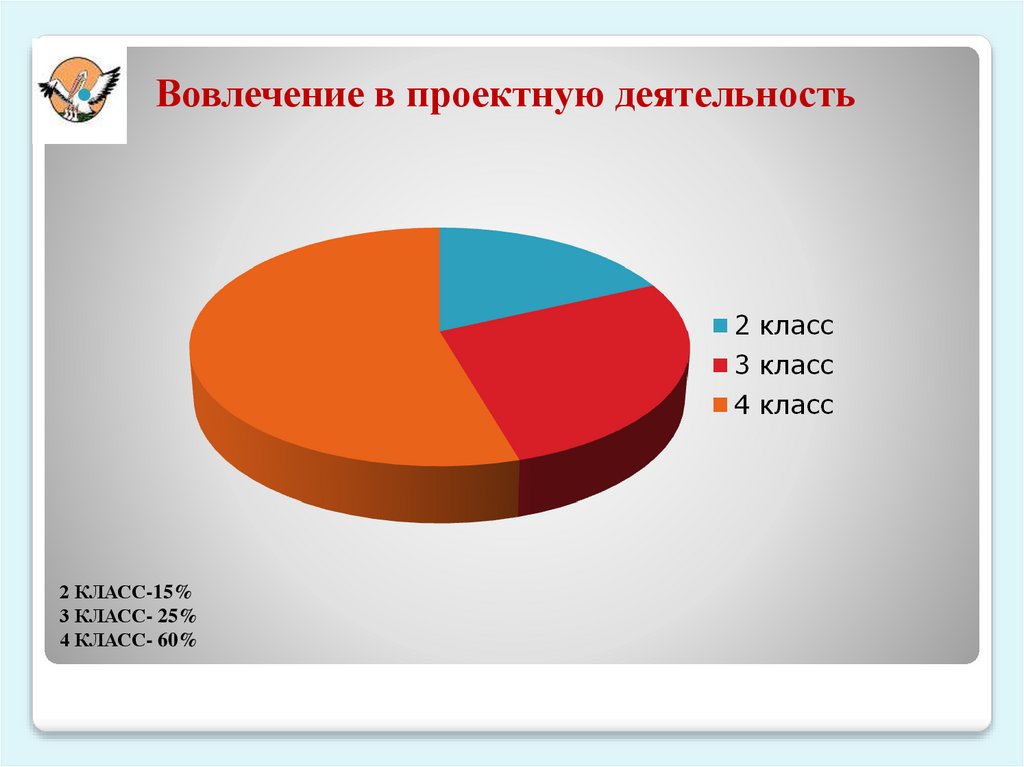 Вовлечение в проектную деятельность

2 класс
3 класс
4 класс

2 КЛАСС-15%
3 КЛАСС- 25%
4 КЛАСС- 60%